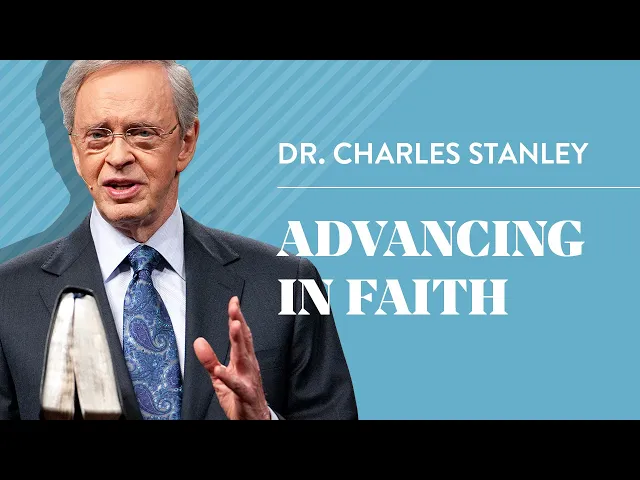 DR. CHARLES STANLEY

ADVANCING IN FAITH